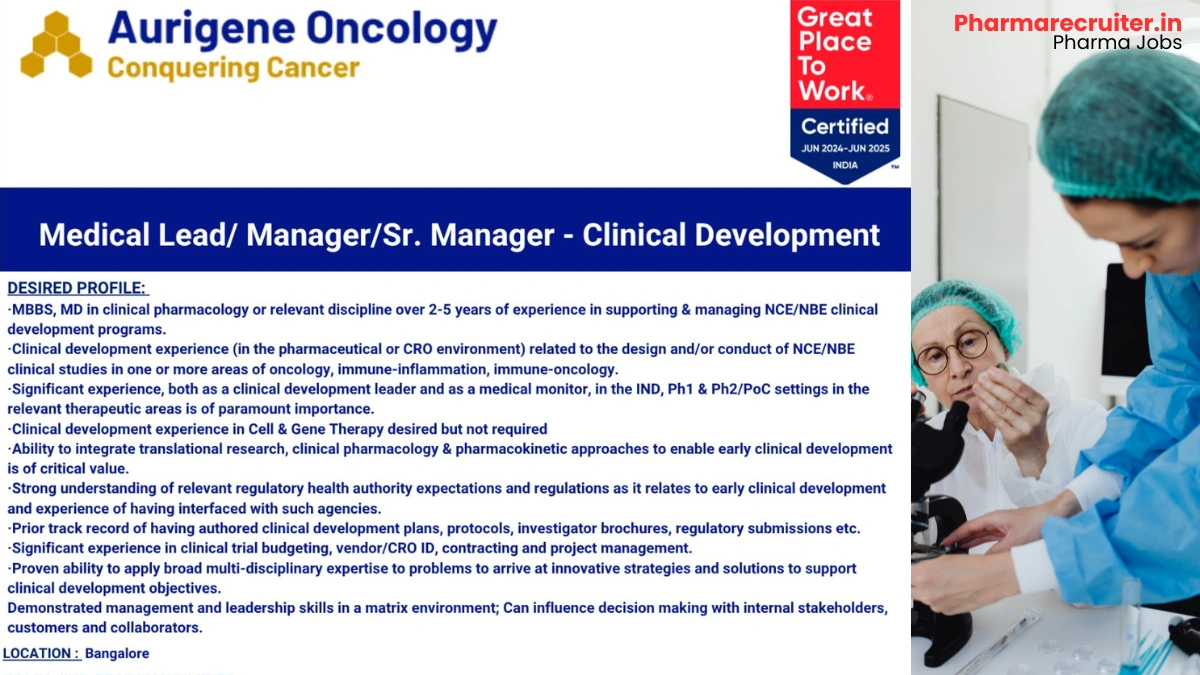 Aurigene Oncology
Conquering Cancer

Great Place To Work®
Certified
JUN 2024–JUN 2025
INDIA

Pharmarecruiter.in
Pharma Jobs

Medical Lead/ Manager/Sr. Manager - Clinical Development

DESIRED PROFILE:
·MBBS, MD in clinical pharmacology or relevant discipline over 2-5 years of experience in supporting & managing NCE/NBE clinical development programs.
·Clinical development experience (in the pharmaceutical or CRO environment) related to the design and/or conduct of NCE/NBE clinical studies in one or more areas of oncology, immune-inflammation, immune-oncology.
·Significant experience, both as a clinical development leader and as a medical monitor, in the IND, Ph1 & Ph2/PoC settings in the relevant therapeutic areas is of paramount importance.
·Clinical development experience in Cell & Gene Therapy desired but not required
·Ability to integrate translational research, clinical pharmacology & pharmacokinetic approaches to enable early clinical development is of critical value.
·Strong understanding of relevant regulatory health authority expectations and regulations as it relates to early clinical development and experience of having interfaced with such agencies.
·Prior track record of having authored clinical development plans, protocols, investigator brochures, regulatory submissions etc.
·Significant experience in clinical trial budgeting, vendor/CRO ID, contracting and project management.
·Proven ability to apply broad multi-disciplinary expertise to problems to arrive at innovative strategies and solutions to support clinical development objectives.
Demonstrated management and leadership skills in a matrix environment; Can influence decision making with internal stakeholders, customers and collaborators.

LOCATION : Bangalore